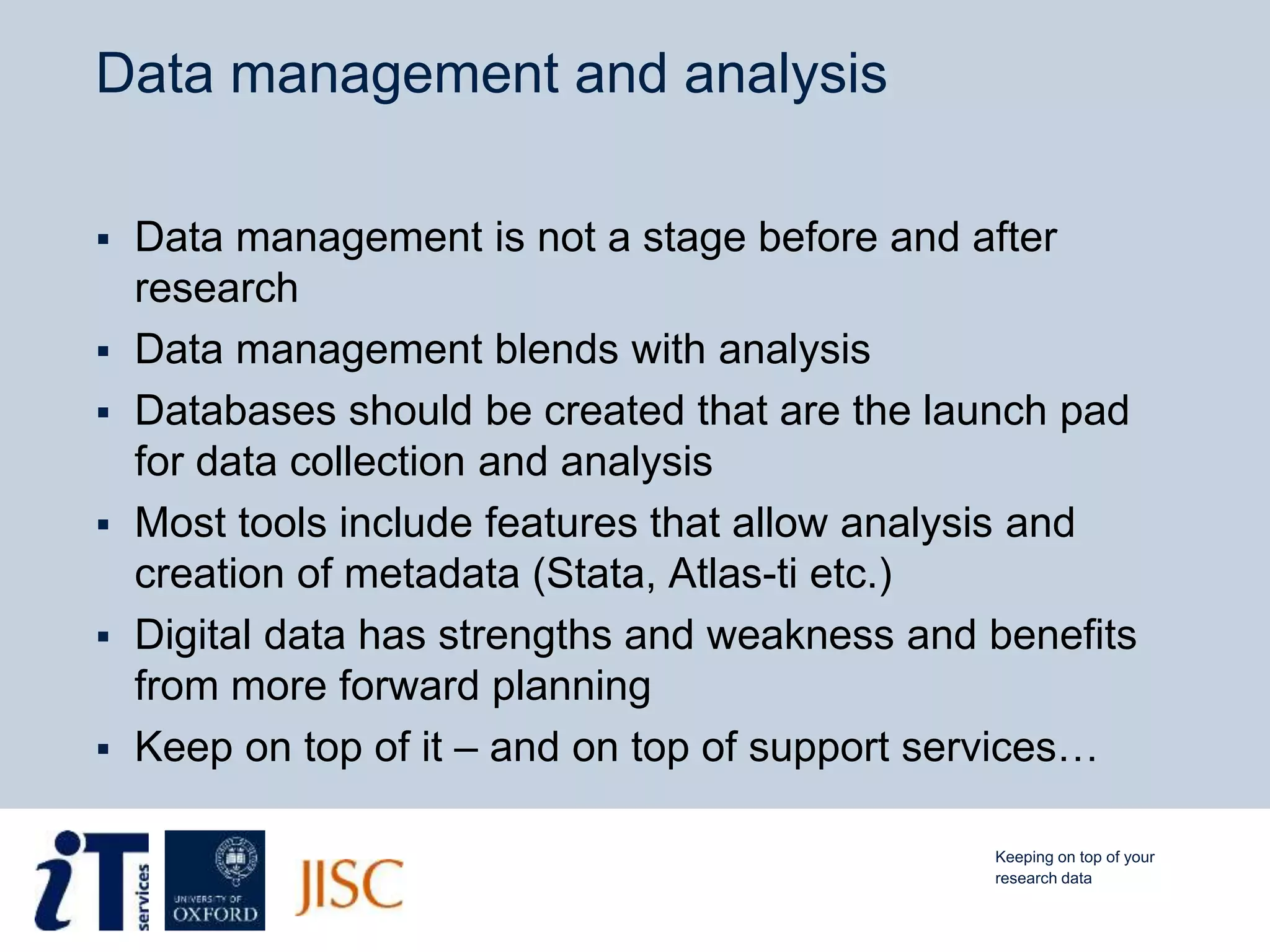 Data management and analysis

▪ Data management is not a stage before and after research
▪ Data management blends with analysis
▪ Databases should be created that are the launch pad for data collection and analysis
▪ Most tools include features that allow analysis and creation of metadata (Stata, Atlas-ti etc.)
▪ Digital data has strengths and weakness and benefits from more forward planning
▪ Keep on top of it – and on top of support services…

iT services

UNIVERSITY OF OXFORD

JISC

Keeping on top of your research data